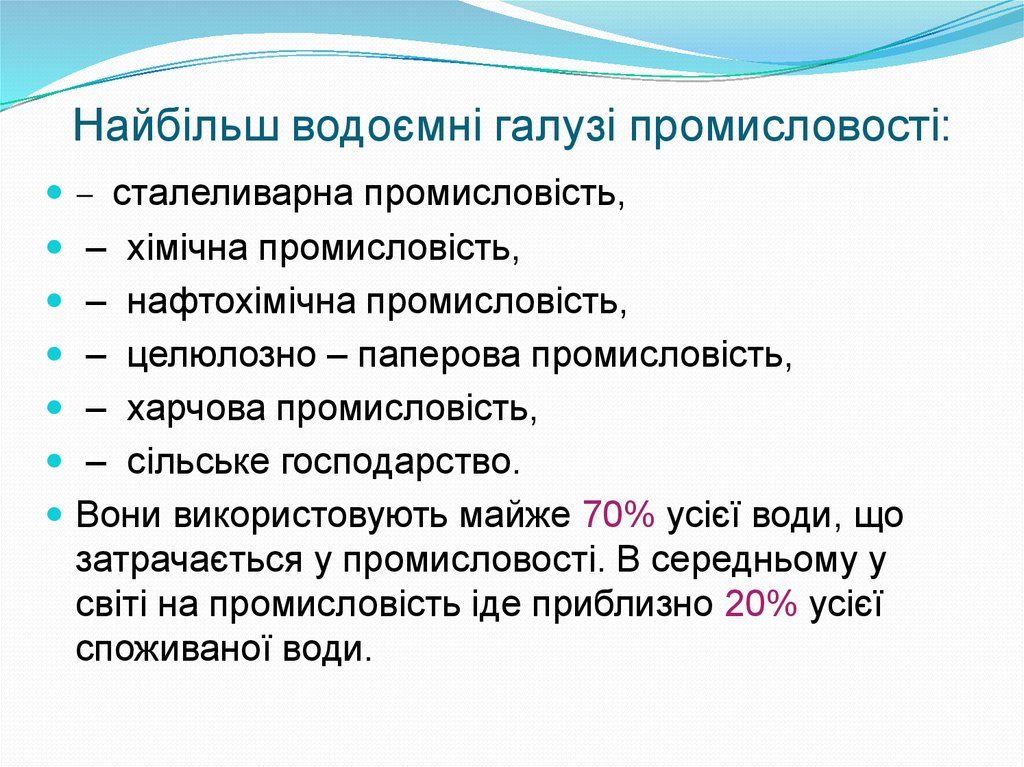 Найбільш водоємні галузі промисловості:

- – сталеливарна промисловість,
- – хімічна промисловість,
- – нафтохімічна промисловість,
- – целюлозно – паперова промисловість,
- – харчова промисловість,
- – сільське господарство.
- Вони використовують майже 70% усієї води, що затрачається у промисловості. В середньому у світі на промисловість іде приблизно 20% усієї споживаної води.